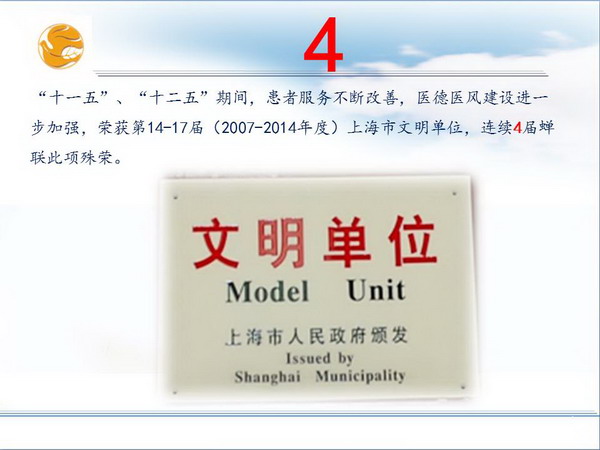 4

“十一五”、“十二五”期间，患者服务不断改善，医德医风建设进一步加强，荣获第14-17届（2007-2014年度）上海市文明单位，连续4届蝉联此项殊荣。

文明单位
Model Unit
上海市人民政府颁发
Issued by
Shanghai Municipality